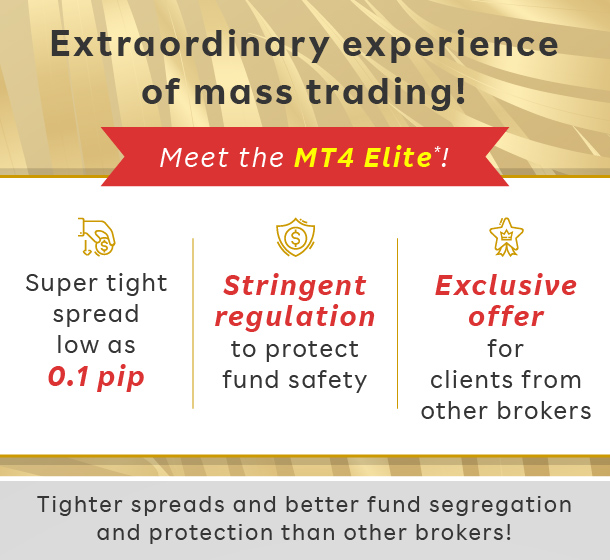 Extraordinary experience of mass trading!

Meet the MT4 Elite*!

Super tight spread low as 0.1 pip

Stringent regulation to protect fund safety

Exclusive offer for clients from other brokers

Tighter spreads and better fund segregation and protection than other brokers!